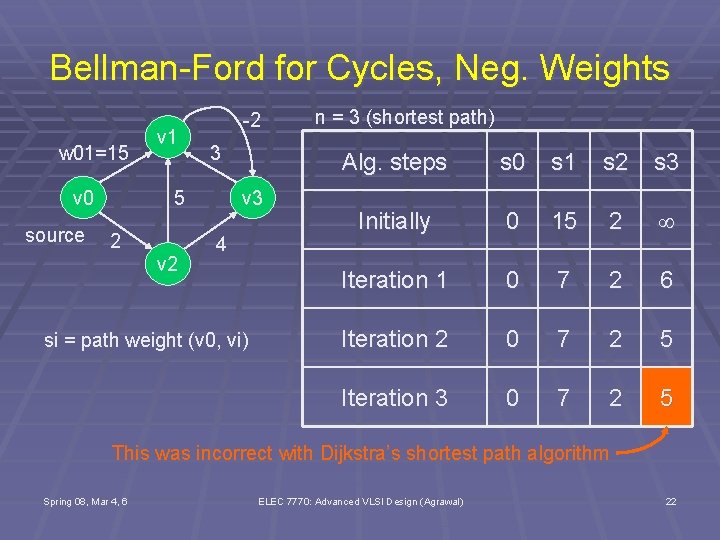 Bellman-Ford for Cycles, Neg. Weights

w01=15
v1
-2
3
v0
5
v3
source
2
4
v2

si = path weight (v0, vi)

n = 3 (shortest path)

| Alg. steps | s0 | s1 | s2 | s3 |
|---|---|---|---|---|
| Initially | 0 | 15 | 2 | $\infty$ |
| Iteration 1 | 0 | 7 | 2 | 6 |
| Iteration 2 | 0 | 7 | 2 | 5 |
| Iteration 3 | 0 | 7 | 2 | 5 |

This was incorrect with Dijkstra's shortest path algorithm

Spring 08, Mar 4, 6
ELEC 7770: Advanced VLSI Design (Agrawal)
22